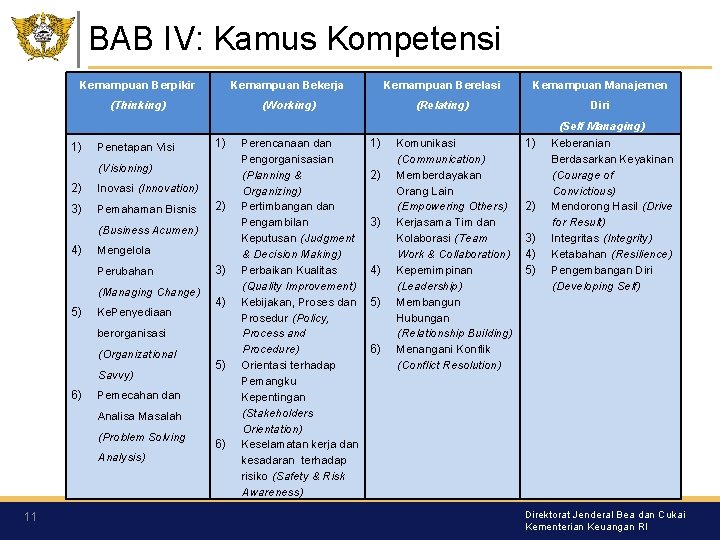 BAB IV: Kamus Kompetensi

| Kemampuan Berpikir (Thinking) | Kemampuan Bekerja (Working) | Kemampuan Berelasi (Relating) | Kemampuan Manajemen Diri (Self Managing) |
|---|---|---|---|
| 1) Penetapan Visi (Visioning) 2) Inovasi (Innovation) 3) Pemahaman Bisnis (Business Acumen) 4) Mengelola Perubahan (Managing Change) 5) KePenyediaan berorganisasi (Organizational Savvy) 6) Pemecahan dan Analisa Masalah (Problem Solving Analysis) | 1) Perencanaan dan Pengorganisasian (Planning & Organizing) 2) Pertimbangan dan Pengambilan Keputusan (Judgment & Decision Making) 3) Perbaikan Kualitas (Quality Improvement) 4) Kebijakan, Proses dan Prosedur (Policy, Process and Procedure) 5) Orientasi terhadap Pemangku Kepentingan (Stakeholders Orientation) 6) Keselamatan kerja dan kesadaran terhadap risiko (Safety & Risk Awareness) | 1) Komunikasi (Communication) 2) Memberdayakan Orang Lain (Empowering Others) 3) Kerjasama Tim dan Kolaborasi (Team Work & Collaboration) 4) Kepemimpinan (Leadership) 5) Membangun Hubungan (Relationship Building) 6) Menangani Konflik (Conflict Resolution) | 1) Keberanian Berdasarkan Keyakinan (Courage of Convictious) 2) Mendorong Hasil (Drive for Result) 3) Integritas (Integrity) 4) Ketabahan (Resilience) 5) Pengembangan Diri (Developing Self) |

11

Direktorat Jenderal Bea dan Cukai
Kementerian Keuangan RI